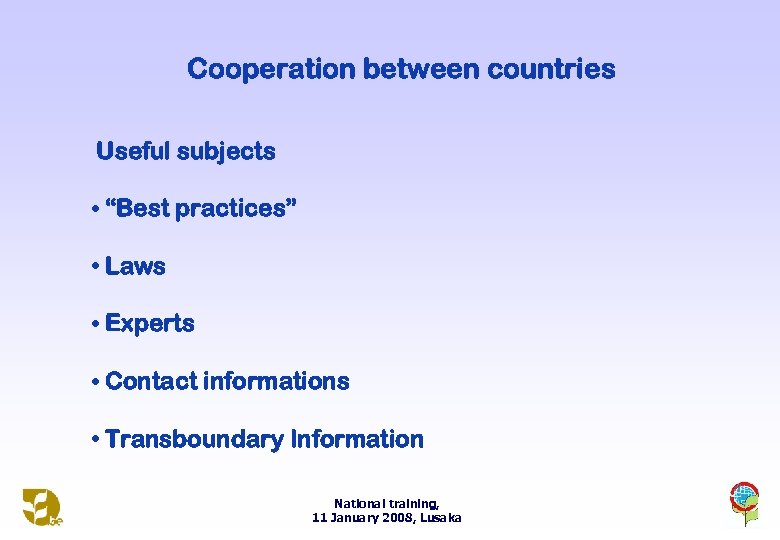 Cooperation between countries

Useful subjects

• “Best practices”

• Laws

• Experts

• Contact informations

• Transboundary Information

National training,
11 January 2008, Lusaka